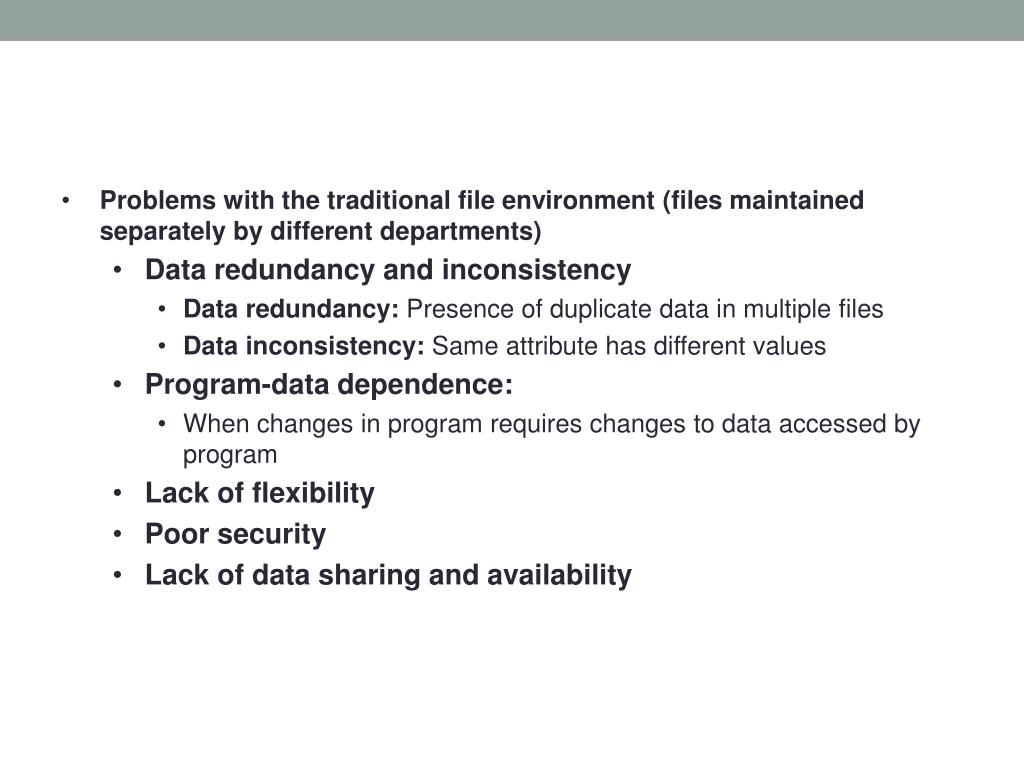 • Problems with the traditional file environment (files maintained separately by different departments)
  • Data redundancy and inconsistency
    • Data redundancy: Presence of duplicate data in multiple files
    • Data inconsistency: Same attribute has different values
  • Program-data dependence:
    • When changes in program requires changes to data accessed by program
  • Lack of flexibility
  • Poor security
  • Lack of data sharing and availability